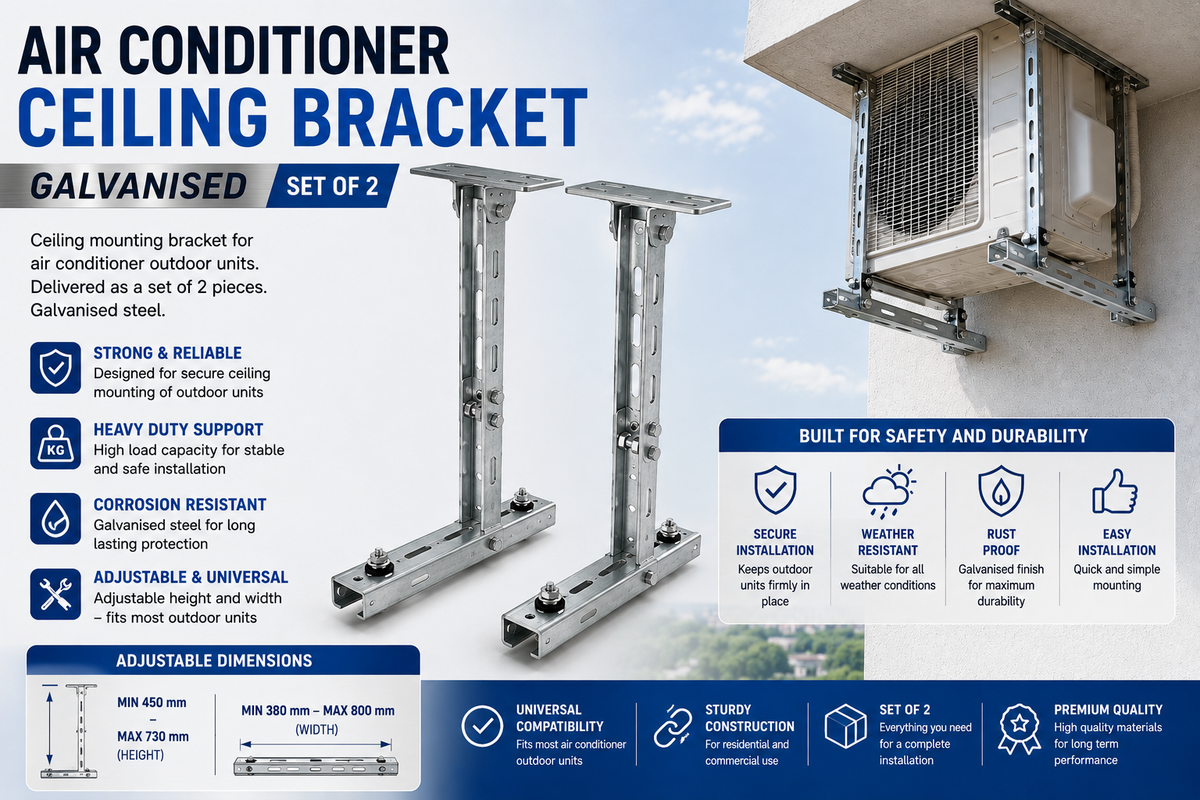 AIR CONDITIONER
CEILING BRACKET

GALVANISED SET OF 2

Ceiling mounting bracket for air conditioner outdoor units. Delivered as a set of 2 pieces. Galvanised steel.

STRONG & RELIABLE
Designed for secure ceiling mounting of outdoor units

KG
HEAVY DUTY SUPPORT
High load capacity for stable and safe installation

CORROSION RESISTANT
Galvanised steel for long lasting protection

ADJUSTABLE & UNIVERSAL
Adjustable height and width – fits most outdoor units

ADJUSTABLE DIMENSIONS

MIN 450 mm
–
MAX 730 mm
(HEIGHT)

MIN 380 mm – MAX 800 mm
(WIDTH)

BUILT FOR SAFETY AND DURABILITY

SECURE INSTALLATION
Keeps outdoor units firmly in place

WEATHER RESISTANT
Suitable for all weather conditions

RUST PROOF
Galvanised finish for maximum durability

EASY INSTALLATION
Quick and simple mounting

UNIVERSAL COMPATIBILITY
Fits most air conditioner outdoor units

STURDY CONSTRUCTION
For residential and commercial use

SET OF 2
Everything you need for a complete installation

PREMIUM QUALITY
High quality materials for long term performance